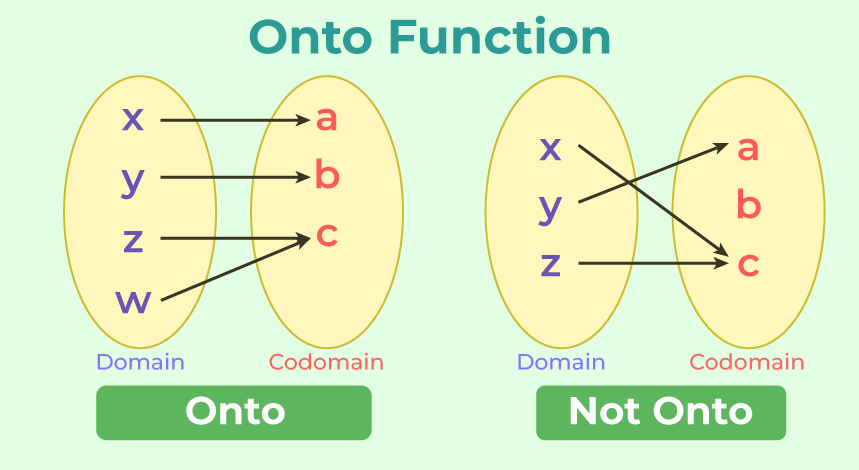 Onto Function

x
y
z
w

a
b
c

Domain
Codomain

Onto

x
y
z

a
b
c

Domain
Codomain

Not Onto